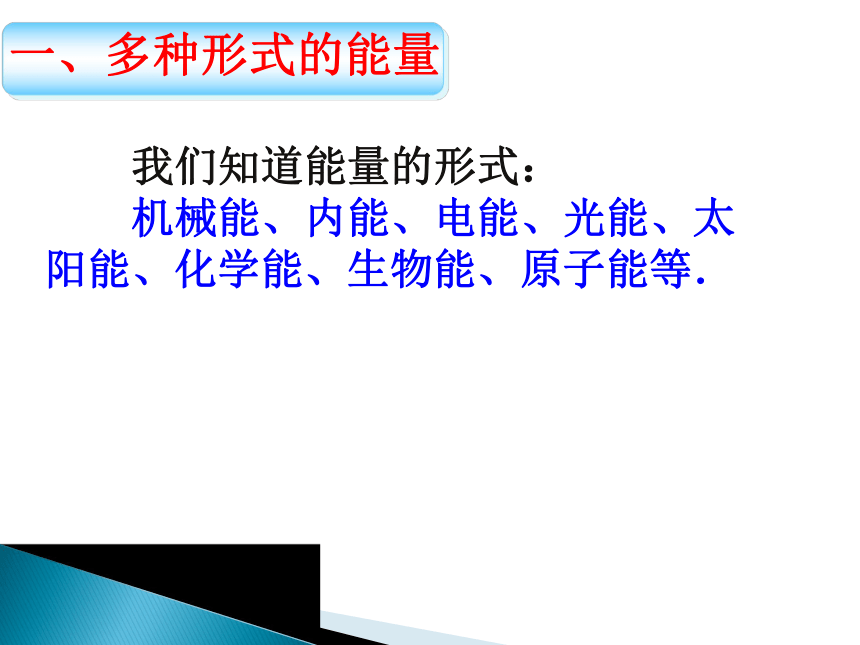 一、多种形式的能量

我们知道能量的形式：

机械能、内能、电能、光能、太阳能、化学能、生物能、原子能等.